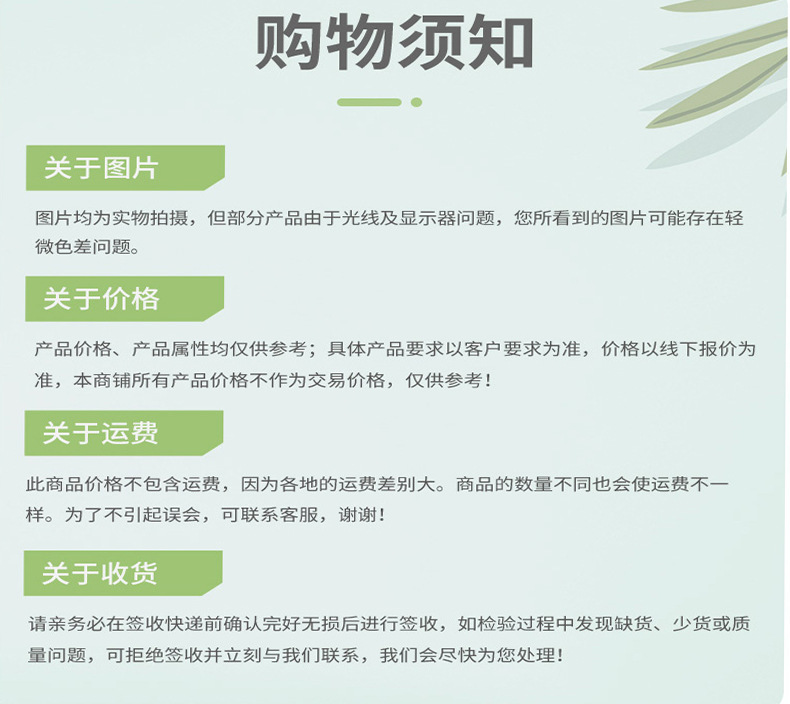 购物须知

关于图片

图片均为实物拍摄，但部分产品由于光线及显示器问题，您所看到的图片可能存在轻微色差问题。

关于价格

产品价格、产品属性均仅供参考；具体产品要求以客户要求为准，价格以线下报价为准，本商铺所有产品价格不作为交易价格，仅供参考！

关于运费

此商品价格不包含运费，因为各地的运费差别大。商品的数量不同也会使运费不一样。为了不引起误会，可联系客服，谢谢！

关于收货

请亲务必在签收快递前确认完好无损后进行签收，如检验过程中发现缺货、少货或质量问题，可拒绝签收并立刻与我们联系，我们会尽快为您处理！